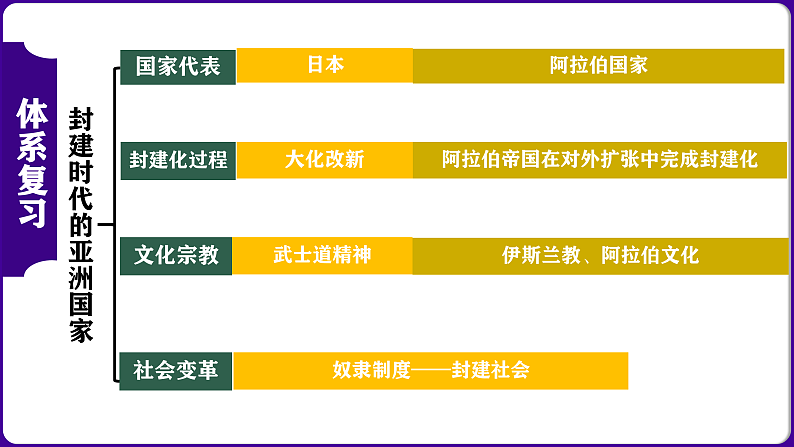 体系复习

封建时代的亚洲国家

| 国家代表 | 日本 | 阿拉伯国家 |
|---|---|---|
| 封建化过程 | 大化改新 | 阿拉伯帝国在对外扩张中完成封建化 |
| 文化宗教 | 武士道精神 | 伊斯兰教、阿拉伯文化 |

社会变革　奴隶制度——封建社会